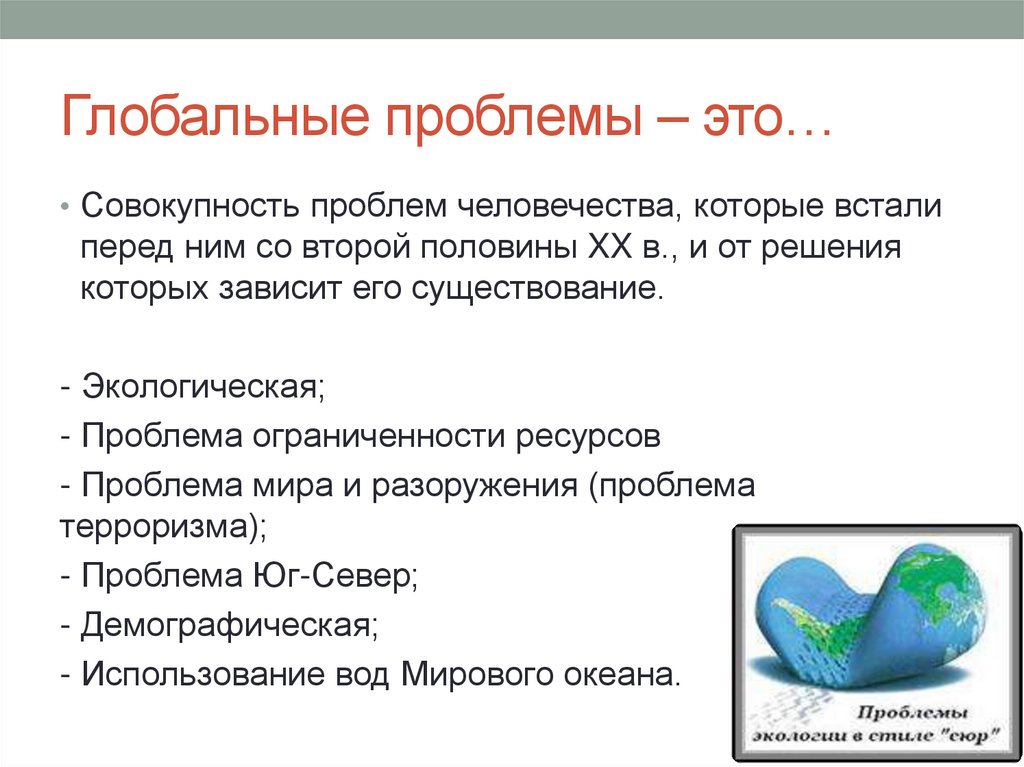 Глобальные проблемы – это…

• Совокупность проблем человечества, которые встали перед ним со второй половины XX в., и от решения которых зависит его существование.

- Экологическая;
- Проблема ограниченности ресурсов
- Проблема мира и разоружения (проблема терроризма);
- Проблема Юг-Север;
- Демографическая;
- Использование вод Мирового океана.

Проблемы экологии в стиле "сюр"